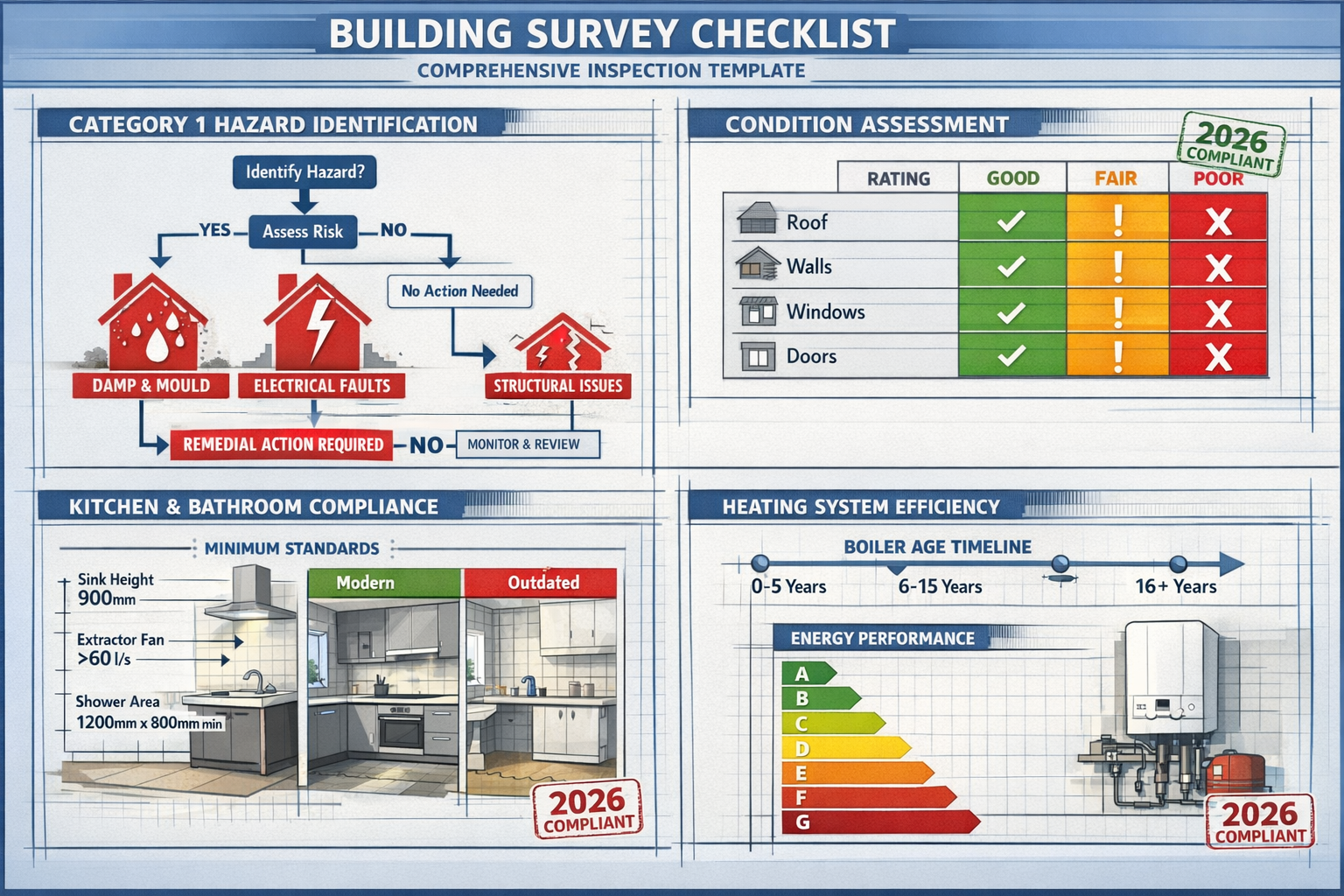 BUILDING SURVEY CHECKLIST
COMPREHENSIVE INSPECTION TEMPLATE

CATEGORY 1 HAZARD IDENTIFICATION

Identify Hazard?
YES Assess Risk NO
No Action Needed
DAMP & MOULD
ELECTRICAL FAULTS
STRUCTURAL ISSUES
REMEDIAL ACTION REQUIRED NO MONITOR & REVIEW

CONDITION ASSESSMENT

2026 COMPLIANT

| RATING | GOOD | FAIR | POOR |
|---|---|---|---|
| Roof | ✓ | ! | X |
| Walls | ✓ | ! | X |
| Windows | ✓ | ! | X |
| Doors | ✓ | ! | X |

KITCHEN & BATHROOM COMPLIANCE

MINIMUM STANDARDS
Sink Height 900mm
Extractor Fan >60 l/s
Shower Area 1200mm x 800mm min
Modern
Outdated
2026 COMPLIANT

HEATING SYSTEM EFFICIENCY

BOILER AGE TIMELINE
0-5 Years
6-15 Years
16+ Years

ENERGY PERFORMANCE
A
B
C
D
E
F
G

2026 COMPLIANT